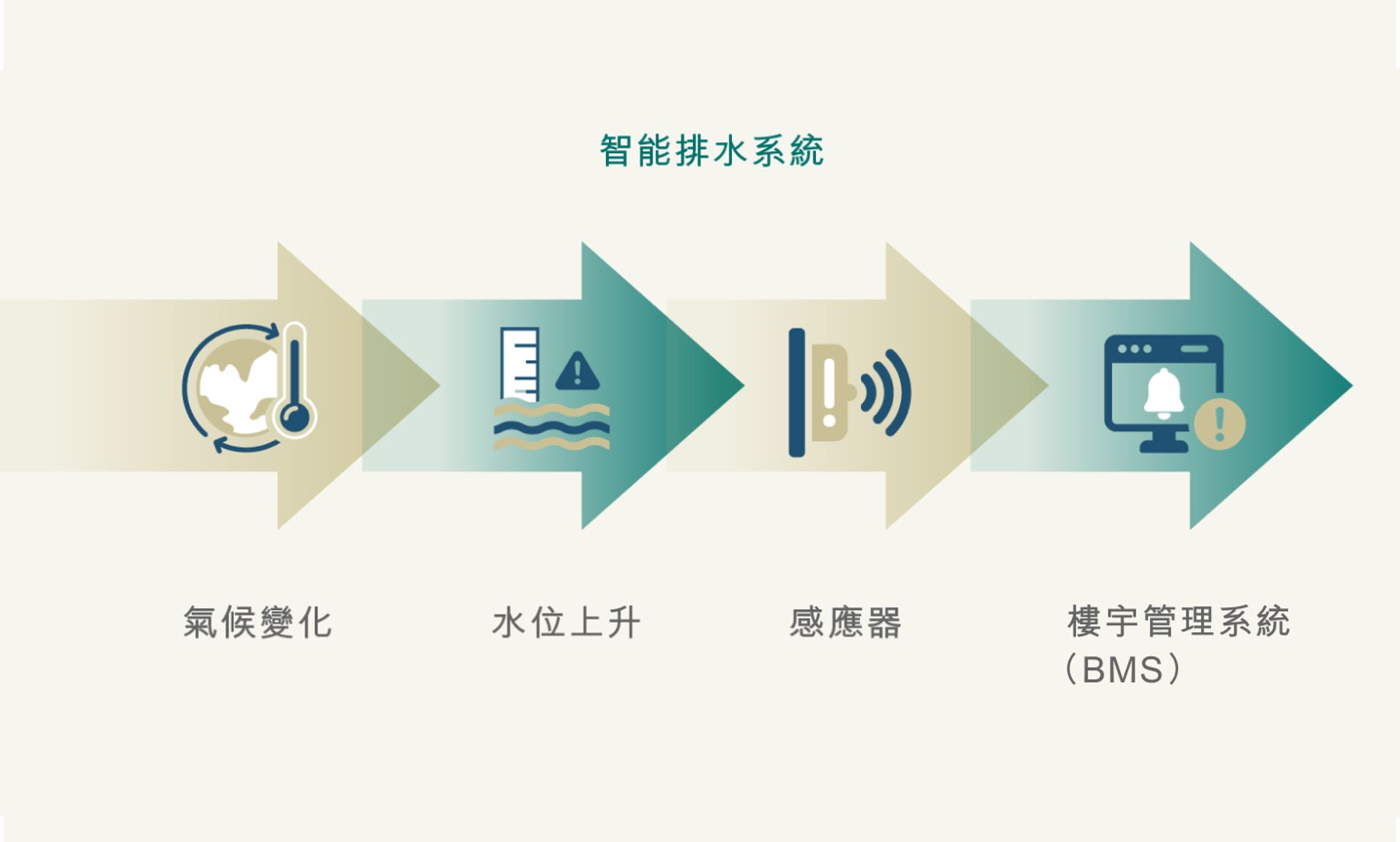 智能排水系統

氣候變化

水位上升

感應器

樓宇管理系統（BMS）